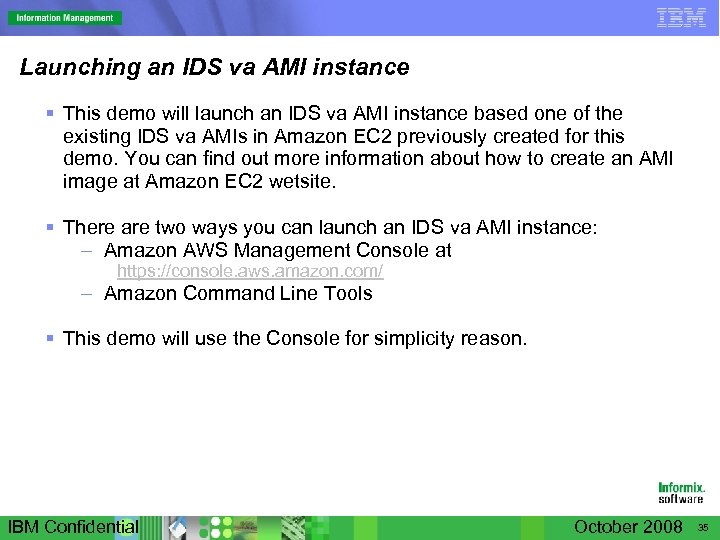 Information Management

IBM

Launching an IDS va AMI instance

▪ This demo will launch an IDS va AMI instance based one of the existing IDS va AMIs in Amazon EC2 previously created for this demo. You can find out more information about how to create an AMI image at Amazon EC2 wetsite.

▪ There are two ways you can launch an IDS va AMI instance:
– Amazon AWS Management Console at https://console.aws.amazon.com/
– Amazon Command Line Tools

▪ This demo will use the Console for simplicity reason.

Informix. software

IBM Confidential

October 2008 35